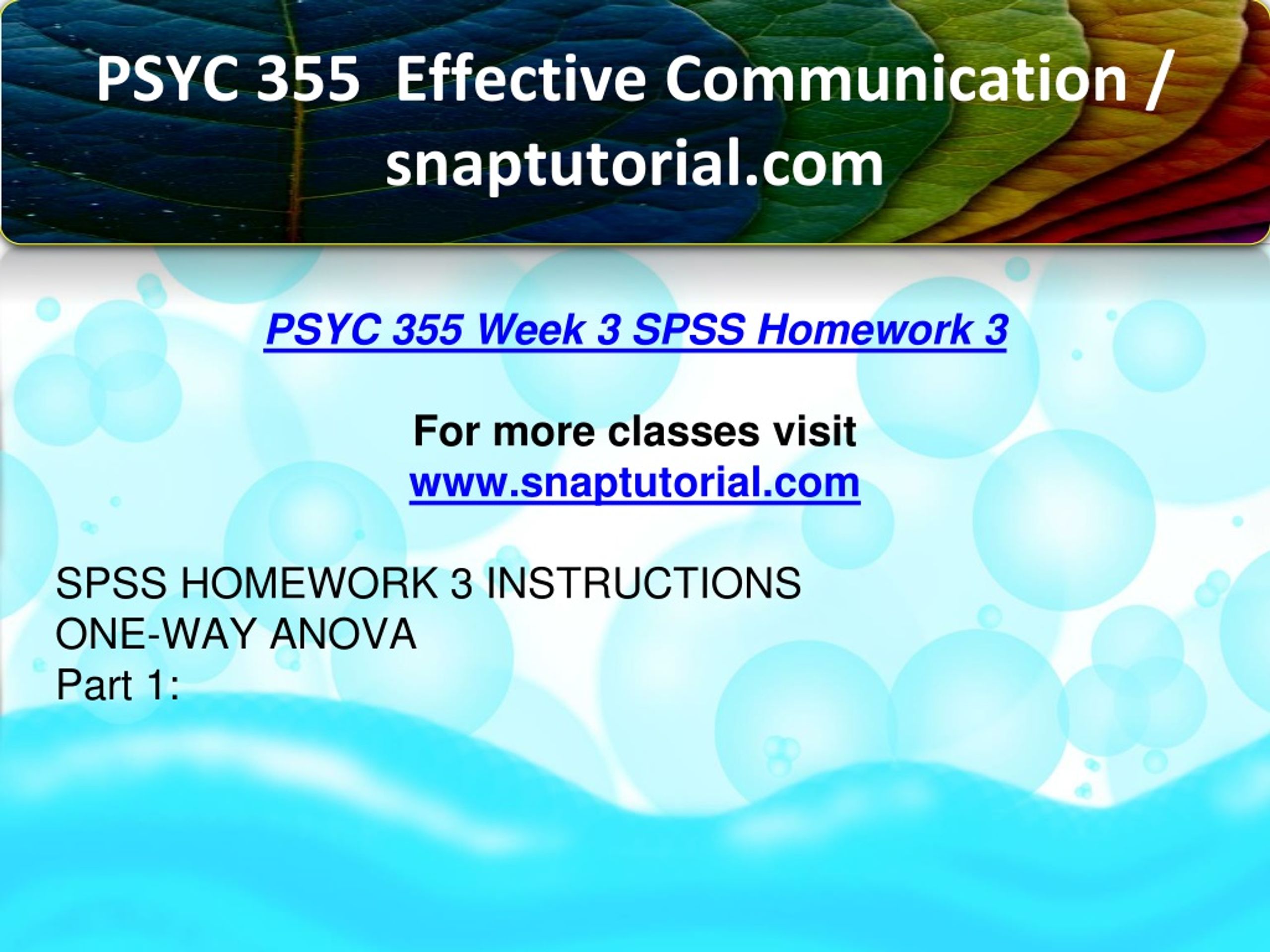 PSYC 355 Effective Communication / snaptutorial.com

PSYC 355 Week 3 SPSS Homework 3

For more classes visit
www.snaptutorial.com

SPSS HOMEWORK 3 INSTRUCTIONS
ONE-WAY ANOVA
Part 1: